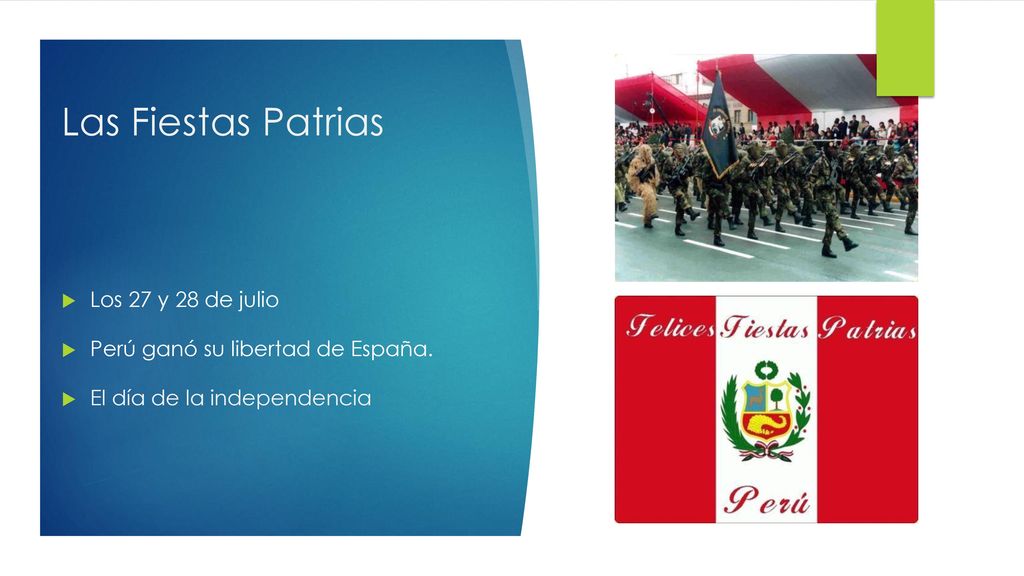 Las Fiestas Patrias

Los 27 y 28 de julio

Perú ganó su libertad de España.

El día de la independencia

Felices Fiestas Patrias

Perú